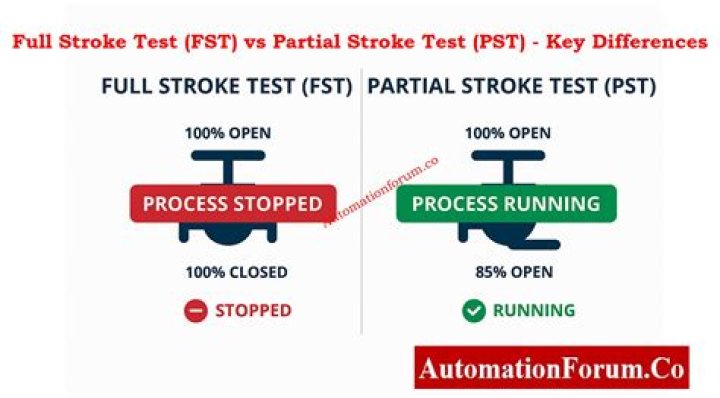 Full Stroke Test (FST) vs Partial Stroke Test (PST) - Key Differences

FULL STROKE TEST (FST)

100% OPEN

PROCESS STOPPED

100% CLOSED

STOPPED

PARTIAL STROKE TEST (PST)

100% OPEN

PROCESS RUNNING

85% OPEN

RUNNING

Automationforum.co

AutomationForum.Co